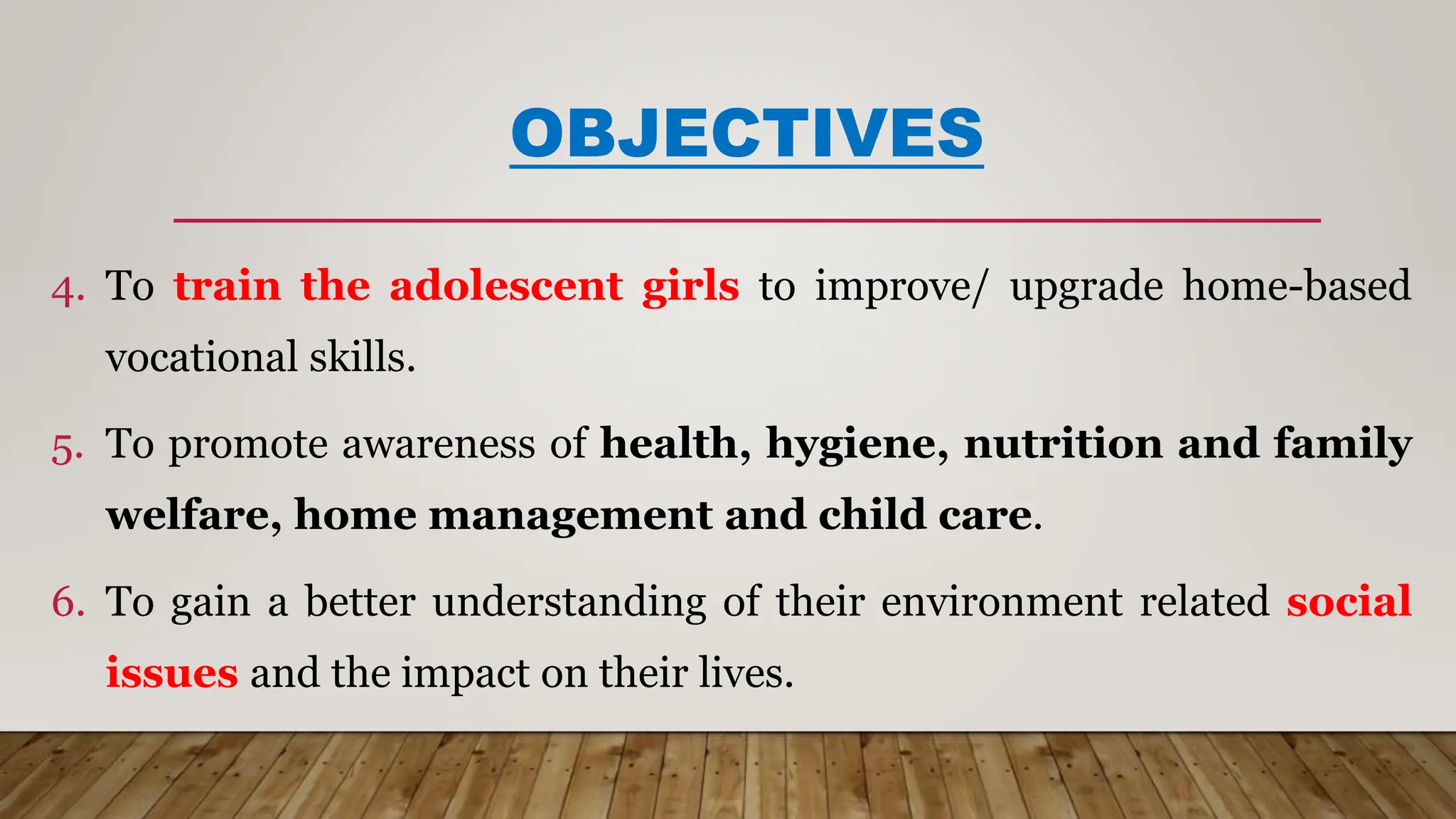 OBJECTIVES

4. To train the adolescent girls to improve/ upgrade home-based vocational skills.

5. To promote awareness of health, hygiene, nutrition and family welfare, home management and child care.

6. To gain a better understanding of their environment related social issues and the impact on their lives.